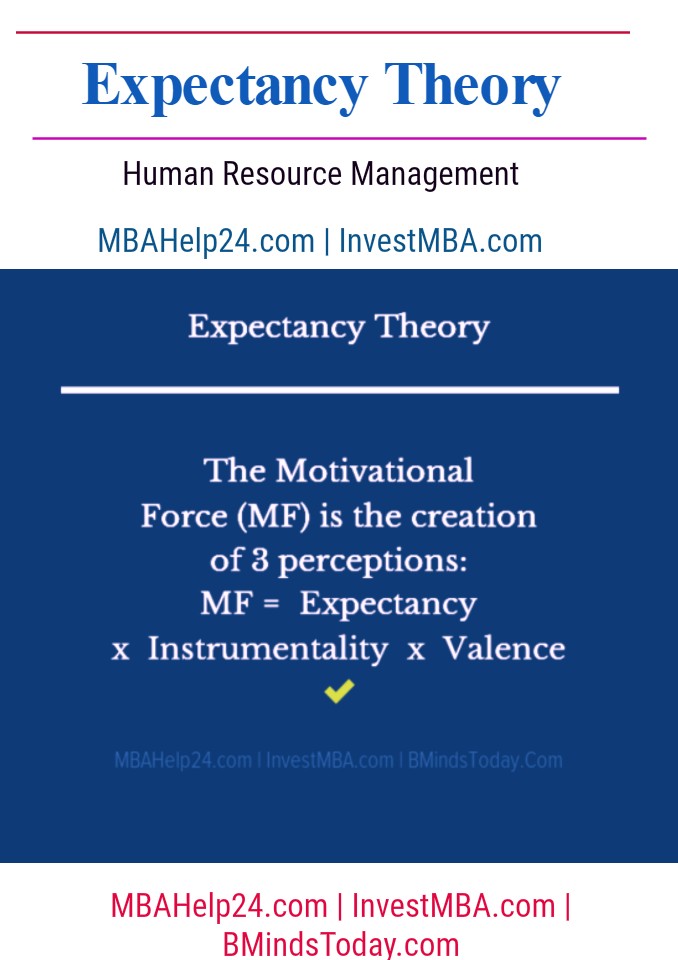 Expectancy Theory

Human Resource Management

MBAHelp24.com | InvestMBA.com

Expectancy Theory

The Motivational Force (MF) is the creation of 3 perceptions:
MF = Expectancy x Instrumentality x Valence

MBAHelp24.com | InvestMBA.com | BMindsToday.Com

MBAHelp24.com | InvestMBA.com | BMindsToday.com